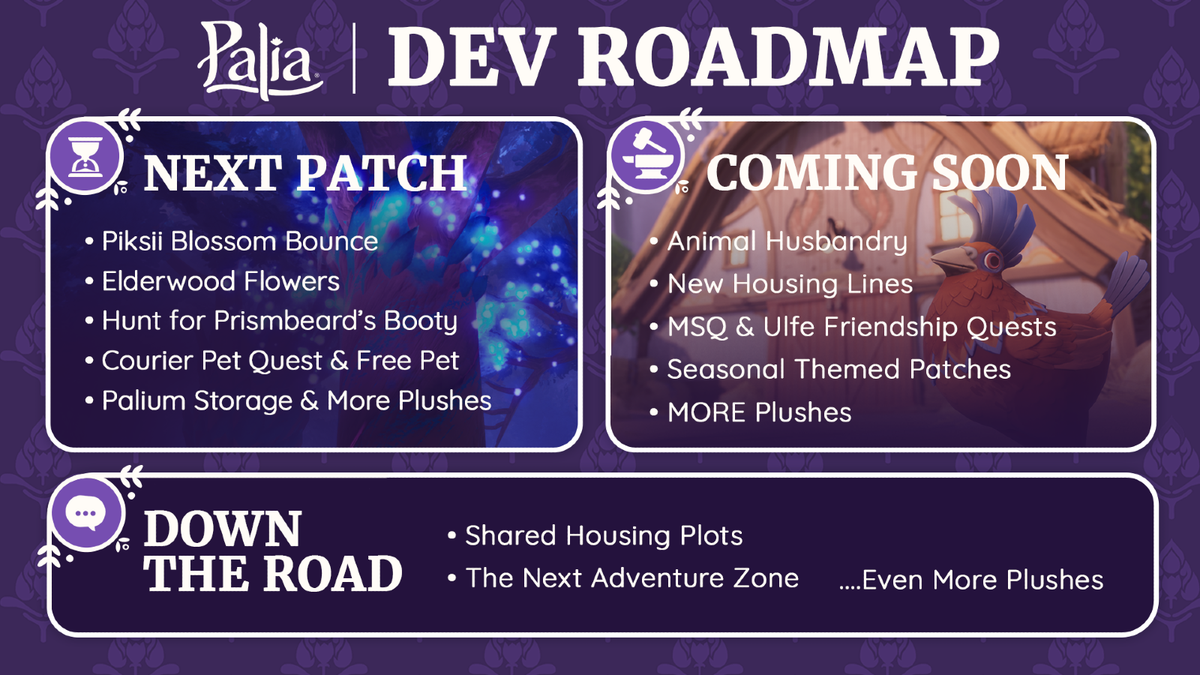 Palia | DEV ROADMAP

NEXT PATCH

• Piksii Blossom Bounce
• Elderwood Flowers
• Hunt for Prismbeard's Booty
• Courier Pet Quest & Free Pet
• Palium Storage & More Plushes

COMING SOON

• Animal Husbandry
• New Housing Lines
• MSQ & Ulfe Friendship Quests
• Seasonal Themed Patches
• MORE Plushes

DOWN THE ROAD

• Shared Housing Plots
• The Next Adventure Zone

....Even More Plushes